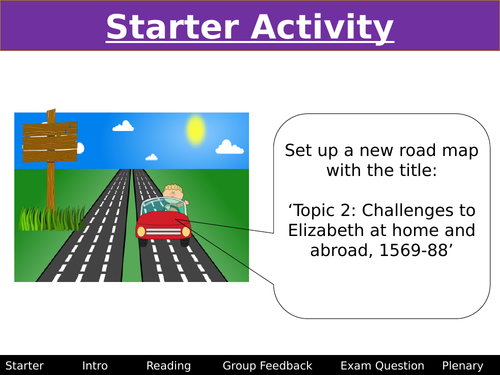 Starter Activity

Set up a new road map with the title:

‘Topic 2: Challenges to Elizabeth at home and abroad, 1569-88’

Starter Intro Reading Group Feedback Exam Question Plenary